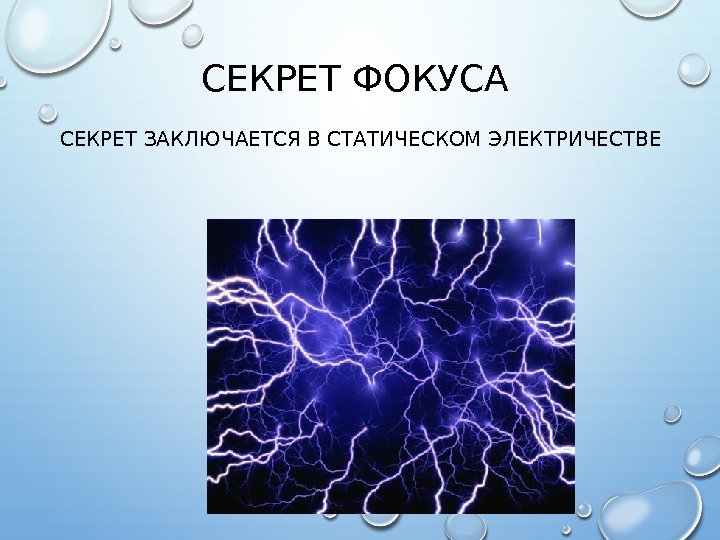 СЕКРЕТ ФОКУСА

СЕКРЕТ ЗАКЛЮЧАЕТСЯ В СТАТИЧЕСКОМ ЭЛЕКТРИЧЕСТВЕ